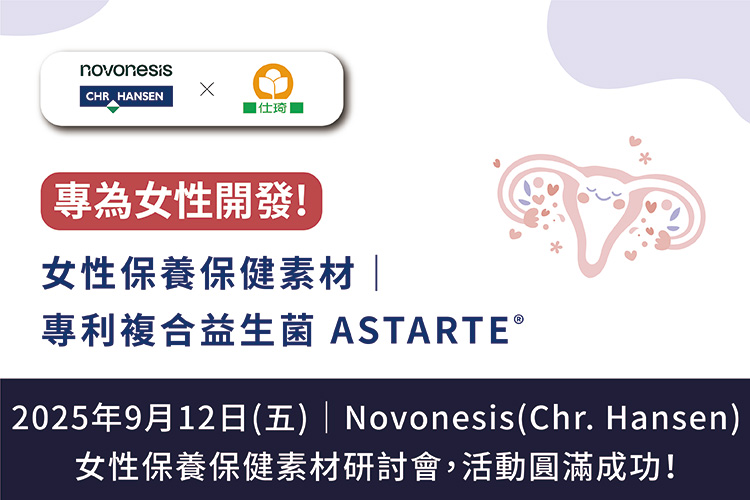 novonesis
CHR HANSEN
×
仕琦

專為女性開發!

女性保養保健素材｜
專利複合益生菌 ASTARTE®

2025年9月12日(五)｜Novonesis(Chr. Hansen)
女性保養保健素材研討會，活動圓滿成功!